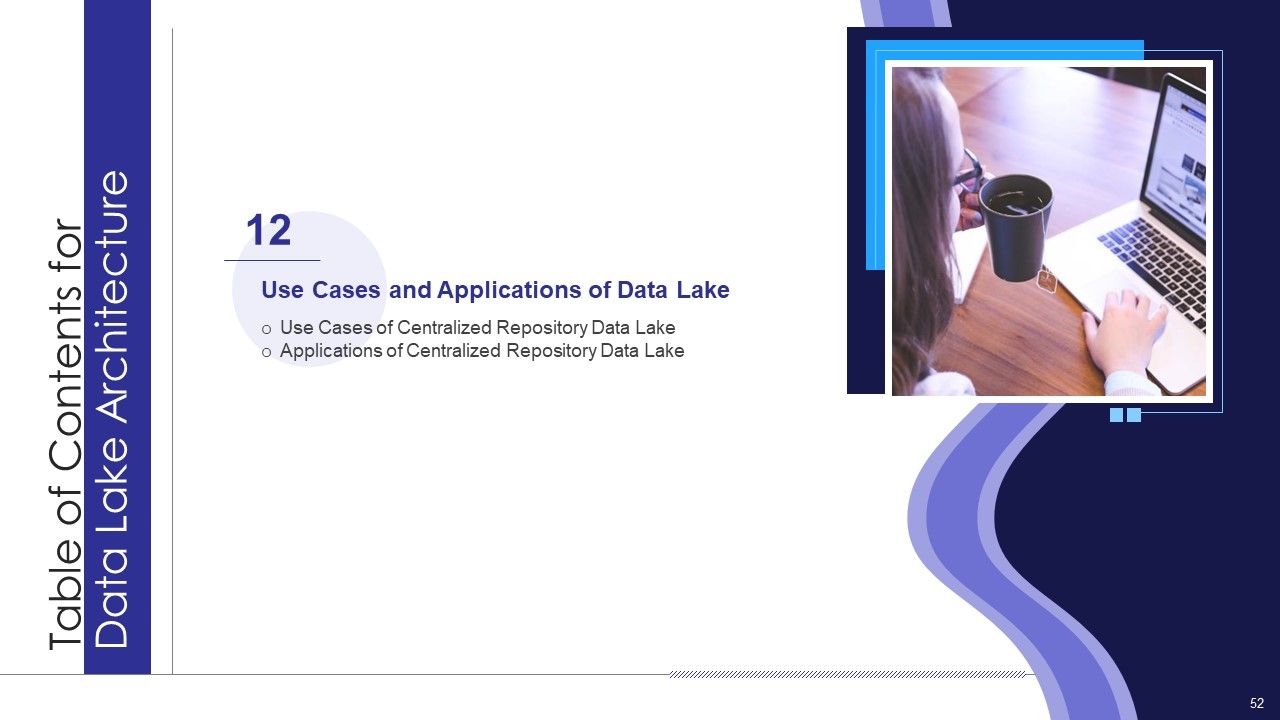 Table of Contents for Data Lake Architecture

12

Use Cases and Applications of Data Lake

o Use Cases of Centralized Repository Data Lake
o Applications of Centralized Repository Data Lake

52